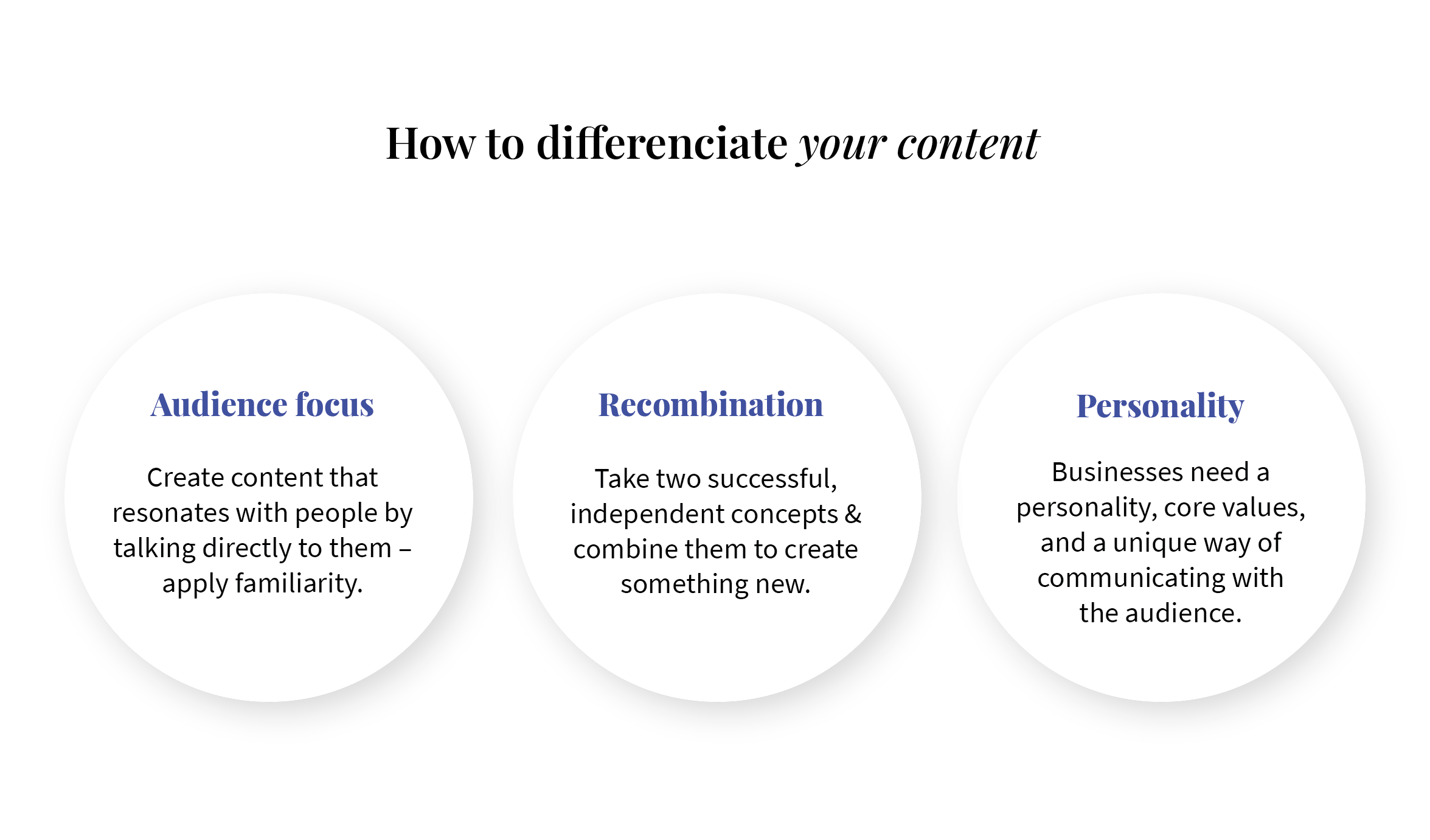 How to differenciate your content

Audience focus

Create content that resonates with people by talking directly to them – apply familiarity.

Recombination

Take two successful, independent concepts & combine them to create something new.

Personality

Businesses need a personality, core values, and a unique way of communicating with the audience.